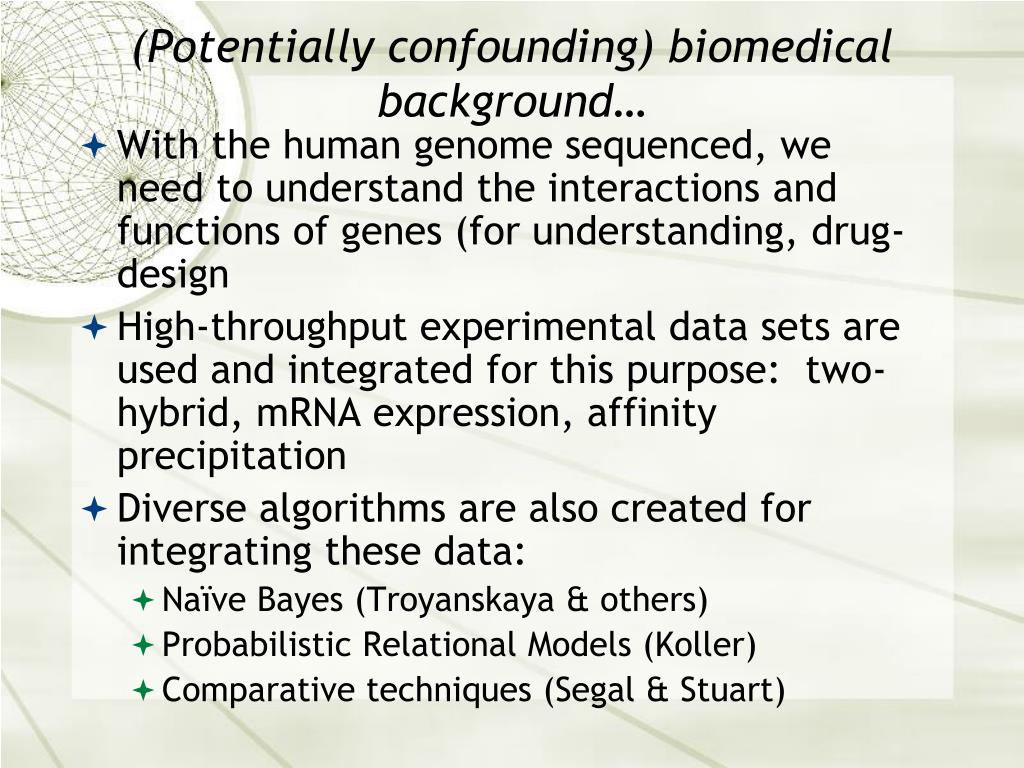 (Potentially confounding) biomedical background…

With the human genome sequenced, we need to understand the interactions and functions of genes (for understanding, drug-design

High-throughput experimental data sets are used and integrated for this purpose:  two-hybrid, mRNA expression, affinity precipitation

Diverse algorithms are also created for integrating these data:

Naïve Bayes (Troyanskaya & others)

Probabilistic Relational Models (Koller)

Comparative techniques (Segal & Stuart)